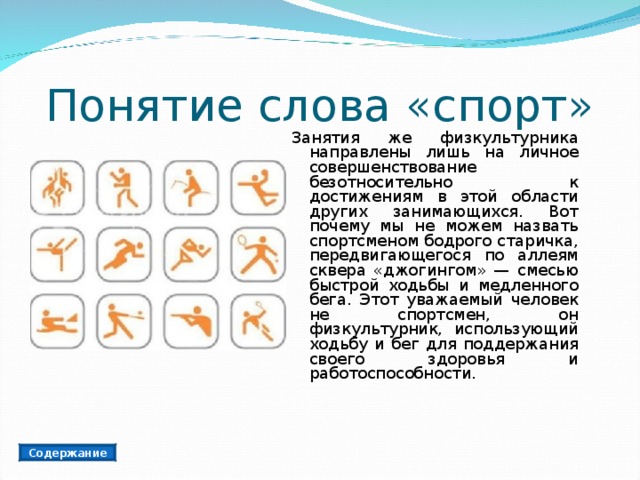 Понятие слова «спорт»

Занятия же физкультурника направлены лишь на личное совершенствование безотносительно к достижениям в этой области других занимающихся. Вот почему мы не можем назвать спортсменом бодрого старичка, передвигающегося по аллеям сквера «джогингом» — смесью быстрой ходьбы и медленного бега. Этот уважаемый человек не спортсмен, он физкультурник, использующий ходьбу и бег для поддержания своего здоровья и работоспособности.

Содержание